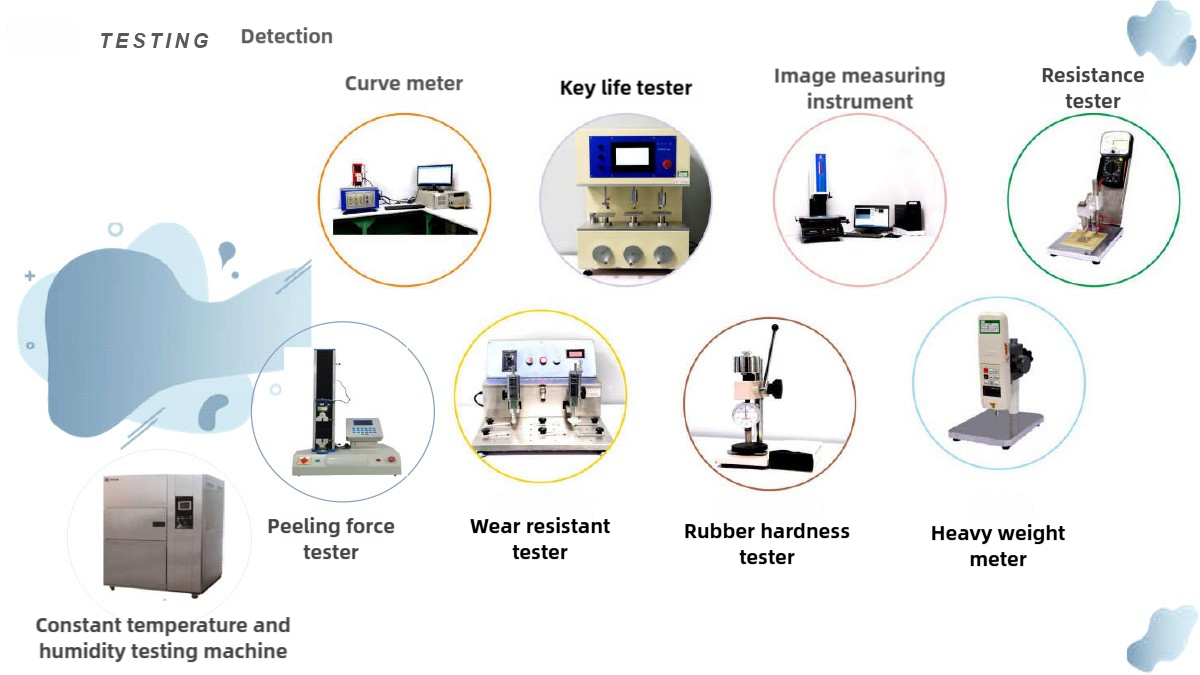 TESTING Detection

Curve meter

Key life tester

Image measuring instrument

Resistance tester

Peeling force tester

Wear resistant tester

Rubber hardness tester

Heavy weight meter

Constant temperature and humidity testing machine